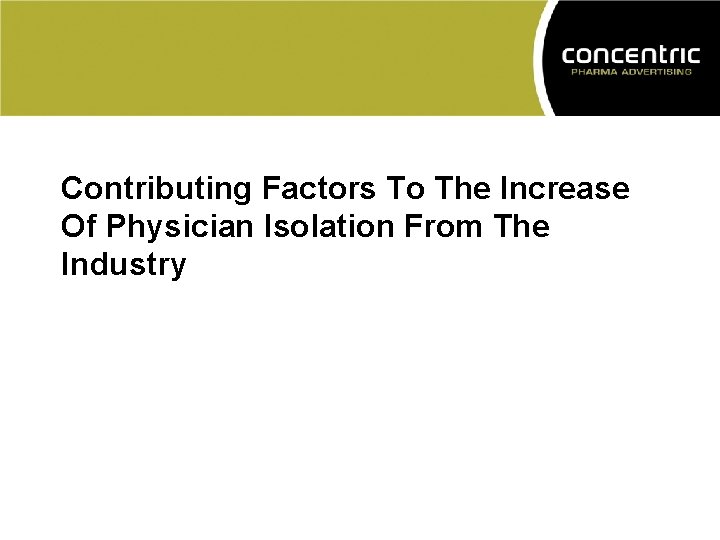 concentric
PHARMA ADVERTISING

Contributing Factors To The Increase Of Physician Isolation From The Industry